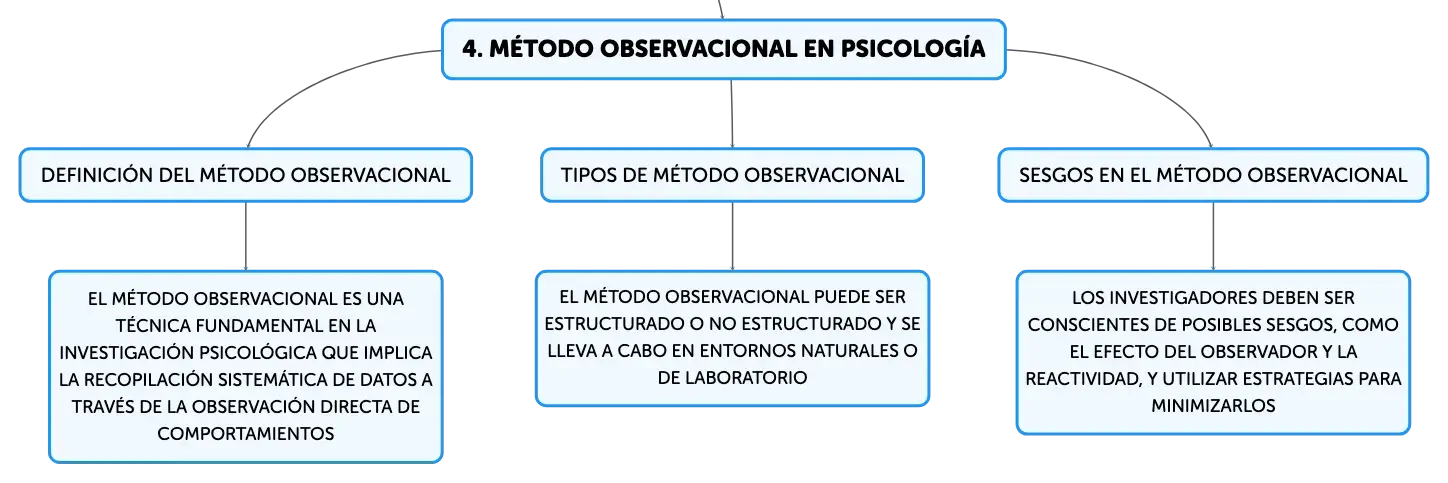 4. MÉTODO OBSERVACIONAL EN PSICOLOGÍA

DEFINICIÓN DEL MÉTODO OBSERVACIONAL

EL MÉTODO OBSERVACIONAL ES UNA TÉCNICA FUNDAMENTAL EN LA INVESTIGACIÓN PSICOLÓGICA QUE IMPLICA LA RECOPILACIÓN SISTEMÁTICA DE DATOS A TRAVÉS DE LA OBSERVACIÓN DIRECTA DE COMPORTAMIENTOS

TIPOS DE MÉTODO OBSERVACIONAL

EL MÉTODO OBSERVACIONAL PUEDE SER ESTRUCTURADO O NO ESTRUCTURADO Y SE LLEVA A CABO EN ENTORNOS NATURALES O DE LABORATORIO

SESGOS EN EL MÉTODO OBSERVACIONAL

LOS INVESTIGADORES DEBEN SER CONSCIENTES DE POSIBLES SESGOS, COMO EL EFECTO DEL OBSERVADOR Y LA REACTIVIDAD, Y UTILIZAR ESTRATEGIAS PARA MINIMIZARLOS